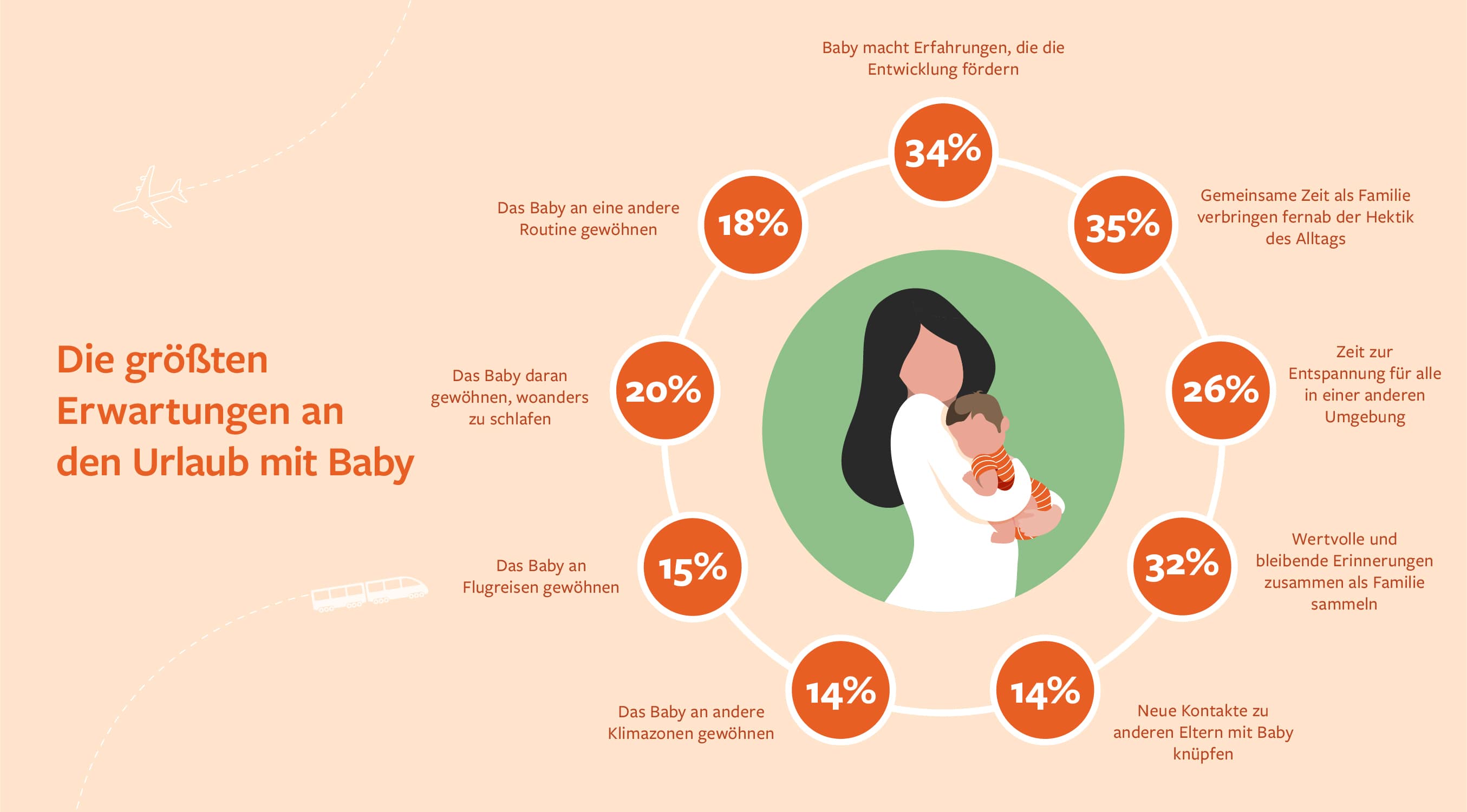 Die größten Erwartungen an den Urlaub mit Baby

Baby macht Erfahrungen, die die Entwicklung fördern

34%

Gemeinsame Zeit als Familie verbringen fernab der Hektik des Alltags

35%

Zeit zur Entspannung für alle in einer anderen Umgebung

26%

Wertvolle und bleibende Erinnerungen zusammen als Familie sammeln

32%

Neue Kontakte zu anderen Eltern mit Baby knüpfen

14%

Das Baby an andere Klimazonen gewöhnen

14%

Das Baby an Flugreisen gewöhnen

15%

Das Baby daran gewöhnen, woanders zu schlafen

20%

Das Baby an eine andere Routine gewöhnen

18%